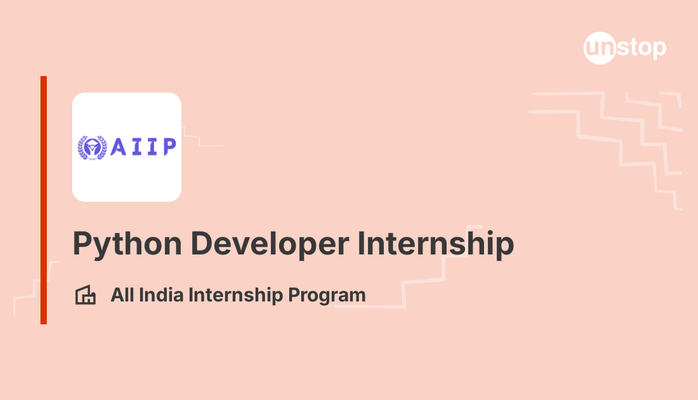 unstop

AIIP

Python Developer Internship

All India Internship Program